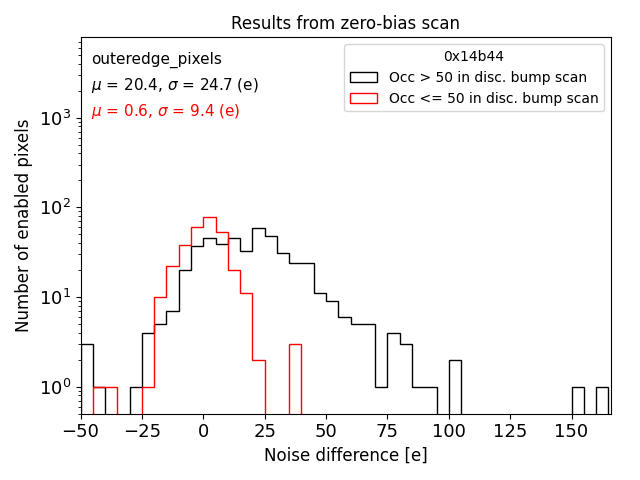 Results from zero-bias scan

outeredge_pixels
$\mu$ = 20.4, $\sigma$ = 24.7 (e)
$\mu$ = 0.6, $\sigma$ = 9.4 (e)

0x14b44
Occ > 50 in disc. bump scan
Occ <= 50 in disc. bump scan

Number of enabled pixels

$10^3$
$10^2$
$10^1$
$10^0$

−50 −25 0 25 50 75 100 125 150

Noise difference [e]